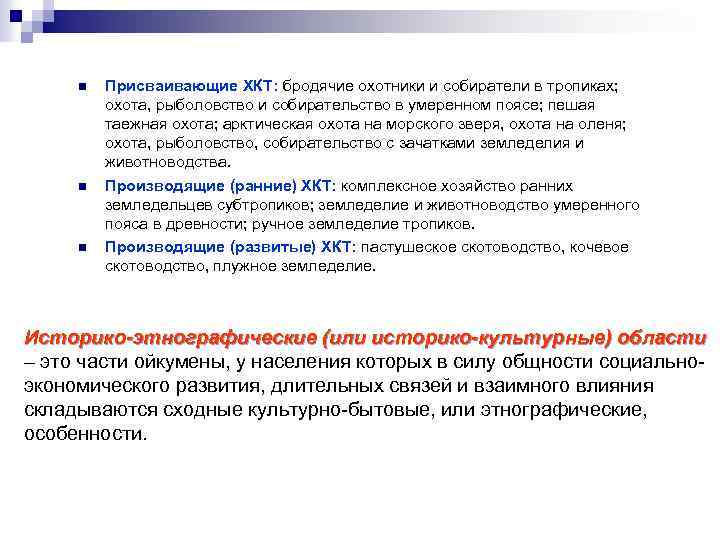 Присваивающие ХКТ: бродячие охотники и собиратели в тропиках; охота, рыболовство и собирательство в умеренном поясе; пешая таежная охота; арктическая охота на морского зверя, охота на оленя; охота, рыболовство, собирательство с зачатками земледелия и животноводства.

Производящие (ранние) ХКТ: комплексное хозяйство ранних земледельцев субтропиков; земледелие и животноводство умеренного пояса в древности; ручное земледелие тропиков.

Производящие (развитые) ХКТ: пастушеское скотоводство, кочевое скотоводство, плужное земледелие.

Историко-этнографические (или историко-культурные) области – это части ойкумены, у населения которых в силу общности социально-экономического развития, длительных связей и взаимного влияния складываются сходные культурно-бытовые, или этнографические, особенности.